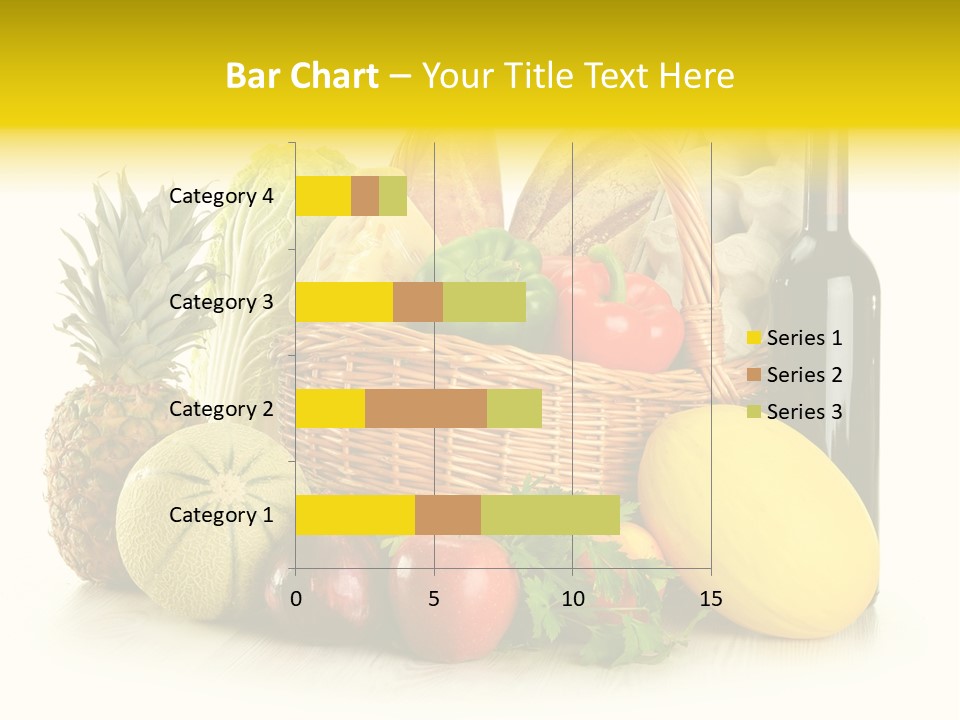 Bar Chart – Your Title Text Here

Category 4
Category 3
Category 2
Category 1

0
5
10
15

Series 1
Series 2
Series 3